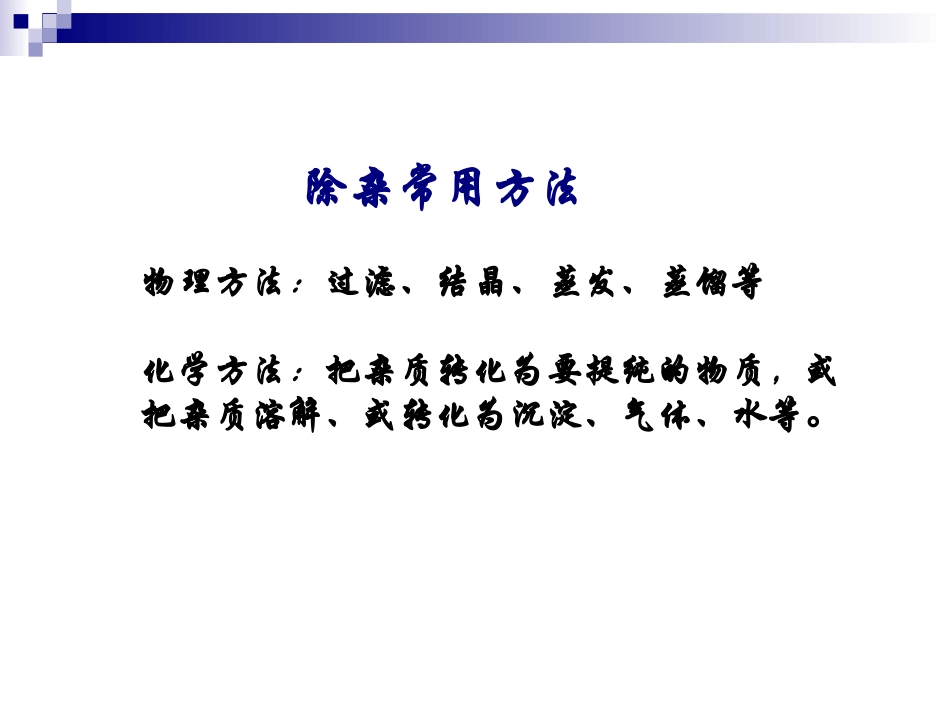 除杂常用方法

物理方法：过滤、结晶、蒸发、蒸馏等

化学方法：把杂质转化为要提纯的物质，或把杂质溶解、或转化为沉淀、气体、水等。